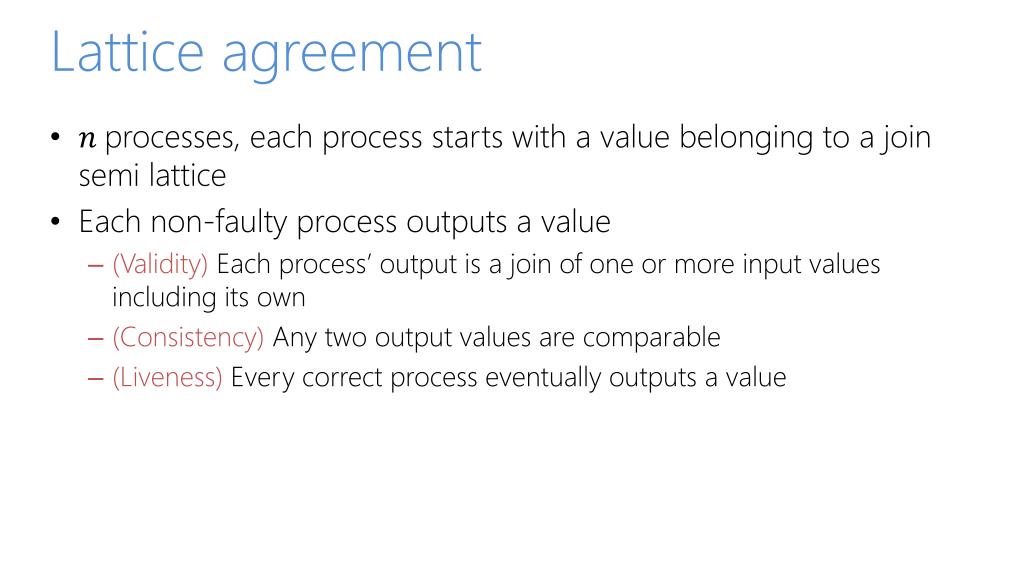 Lattice agreement

• $n$ processes, each process starts with a value belonging to a join semi lattice
• Each non-faulty process outputs a value
 – (Validity) Each process' output is a join of one or more input values including its own
 – (Consistency) Any two output values are comparable
 – (Liveness) Every correct process eventually outputs a value